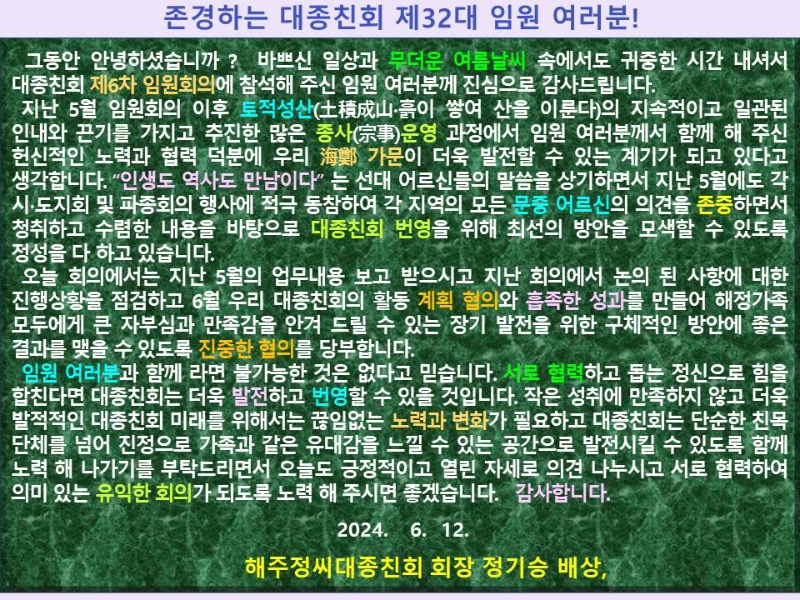 존경하는 대종친회 제32대 임원 여러분!

그동안 안녕하셨습니까 ? 바쁘신 일상과 무더운 여름날씨 속에서도 귀중한 시간 내셔서 대종친회 제6차 임원회의에 참석해 주신 임원 여러분께 진심으로 감사드립니다.

지난 5월 임원회의 이후 토적성산(土積成山·흙이 쌓여 산을 이룬다)의 지속적이고 일관된 인내와 끈기를 가지고 추진한 많은 종사(宗事)운영 과정에서 임원 여러분께서 함께 해 주신 헌신적인 노력과 협력 덕분에 우리 海鄭 가문이 더욱 발전할 수 있는 계기가 되고 있다고 생각합니다. "인생도 역사도 만남이다" 는 선대 어르신들의 말씀을 상기하면서 지난 5월에도 각 시·도지회 및 파종회의 행사에 적극 동참하여 각 지역의 모든 문중 어르신의 의견을 존중하면서 청취하고 수렴한 내용을 바탕으로 대종친회 번영을 위해 최선의 방안을 모색할 수 있도록 정성을 다 하고 있습니다.

오늘 회의에서는 지난 5월의 업무내용 보고 받으시고 지난 회의에서 논의 된 사항에 대한 진행상황을 점검하고 6월 우리 대종친회의 활동 계획 협의와 흡족한 성과를 만들어 해정가족 모두에게 큰 자부심과 만족감을 안겨 드릴 수 있는 장기 발전을 위한 구체적인 방안에 좋은 결과를 맺을 수 있도록 진중한 협의를 당부합니다.

임원 여러분과 함께 라면 불가능한 것은 없다고 믿습니다. 서로 협력하고 돕는 정신으로 힘을 합친다면 대종친회는 더욱 발전하고 번영할 수 있을 것입니다. 작은 성취에 만족하지 않고 더욱 발적적인 대종친회 미래를 위해서는 끊임없는 노력과 변화가 필요하고 대종친회는 단순한 친목 단체를 넘어 진정으로 가족과 같은 유대감을 느낄 수 있는 공간으로 발전시킬 수 있도록 함께 노력 해 나가기를 부탁드리면서 오늘도 긍정적이고 열린 자세로 의견 나누시고 서로 협력하여 의미 있는 유익한 회의가 되도록 노력 해 주시면 좋겠습니다. 감사합니다.

2024. 6. 12.

해주정씨대종친회 회장 정기승 배상,